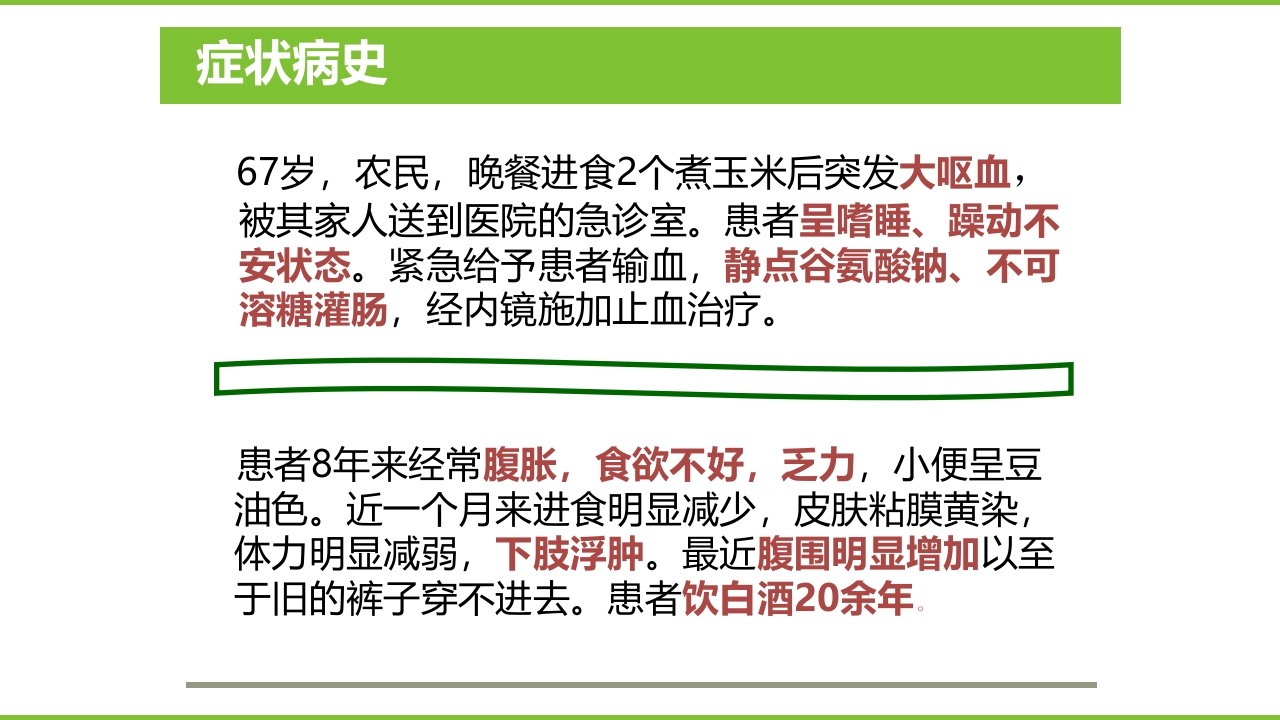 症状病史

67岁，农民，晚餐进食2个煮玉米后突发大呕血，被其家人送到医院的急诊室。患者呈嗜睡、躁动不安状态。紧急给予患者输血，静点谷氨酸钠、不可溶糖灌肠，经内镜施加止血治疗。

患者8年来经常腹胀，食欲不好，乏力，小便呈豆油色。近一个月来进食明显减少，皮肤粘膜黄染，体力明显减弱，下肢浮肿。最近腹围明显增加以至于旧的裤子穿不进去。患者饮白酒20余年。